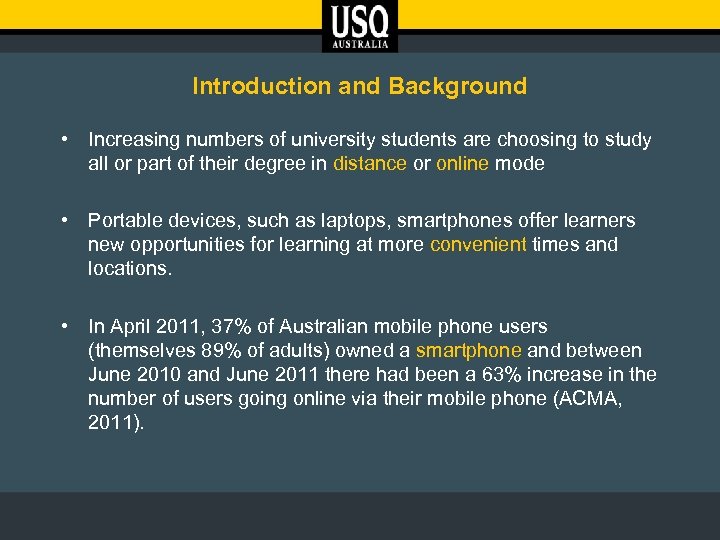 USQ
AUSTRALIA

Introduction and Background

• Increasing numbers of university students are choosing to study all or part of their degree in distance or online mode

• Portable devices, such as laptops, smartphones offer learners new opportunities for learning at more convenient times and locations.

• In April 2011, 37% of Australian mobile phone users (themselves 89% of adults) owned a smartphone and between June 2010 and June 2011 there had been a 63% increase in the number of users going online via their mobile phone (ACMA, 2011).